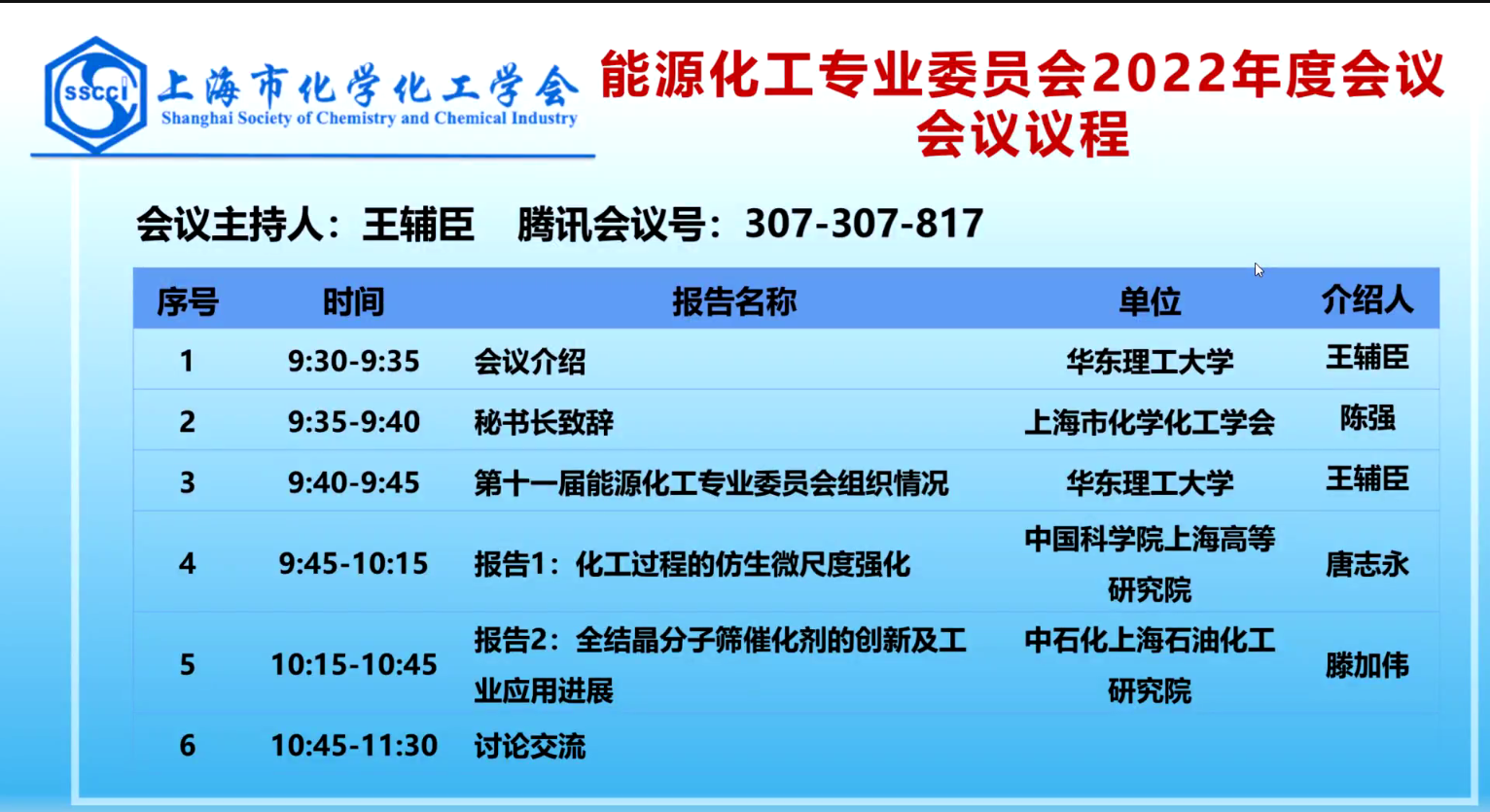 sscci 上海市化学化工学会
Shanghai Society of Chemistry and Chemical Industry

能源化工专业委员会2022年度会议
会议议程

会议主持人：王辅臣　腾讯会议号：307-307-817

| 序号 | 时间 | 报告名称 | 单位 | 介绍人 |
|---|---|---|---|---|
| 1 | 9:30-9:35 | 会议介绍 | 华东理工大学 | 王辅臣 |
| 2 | 9:35-9:40 | 秘书长致辞 | 上海市化学化工学会 | 陈强 |
| 3 | 9:40-9:45 | 第十一届能源化工专业委员会组织情况 | 华东理工大学 | 王辅臣 |
| 4 | 9:45-10:15 | 报告1：化工过程的仿生微尺度强化 | 中国科学院上海高等研究院 | 唐志永 |
| 5 | 10:15-10:45 | 报告2：全结晶分子筛催化剂的创新及工业应用进展 | 中石化上海石油化工研究院 | 滕加伟 |
| 6 | 10:45-11:30 | 讨论交流 | | |